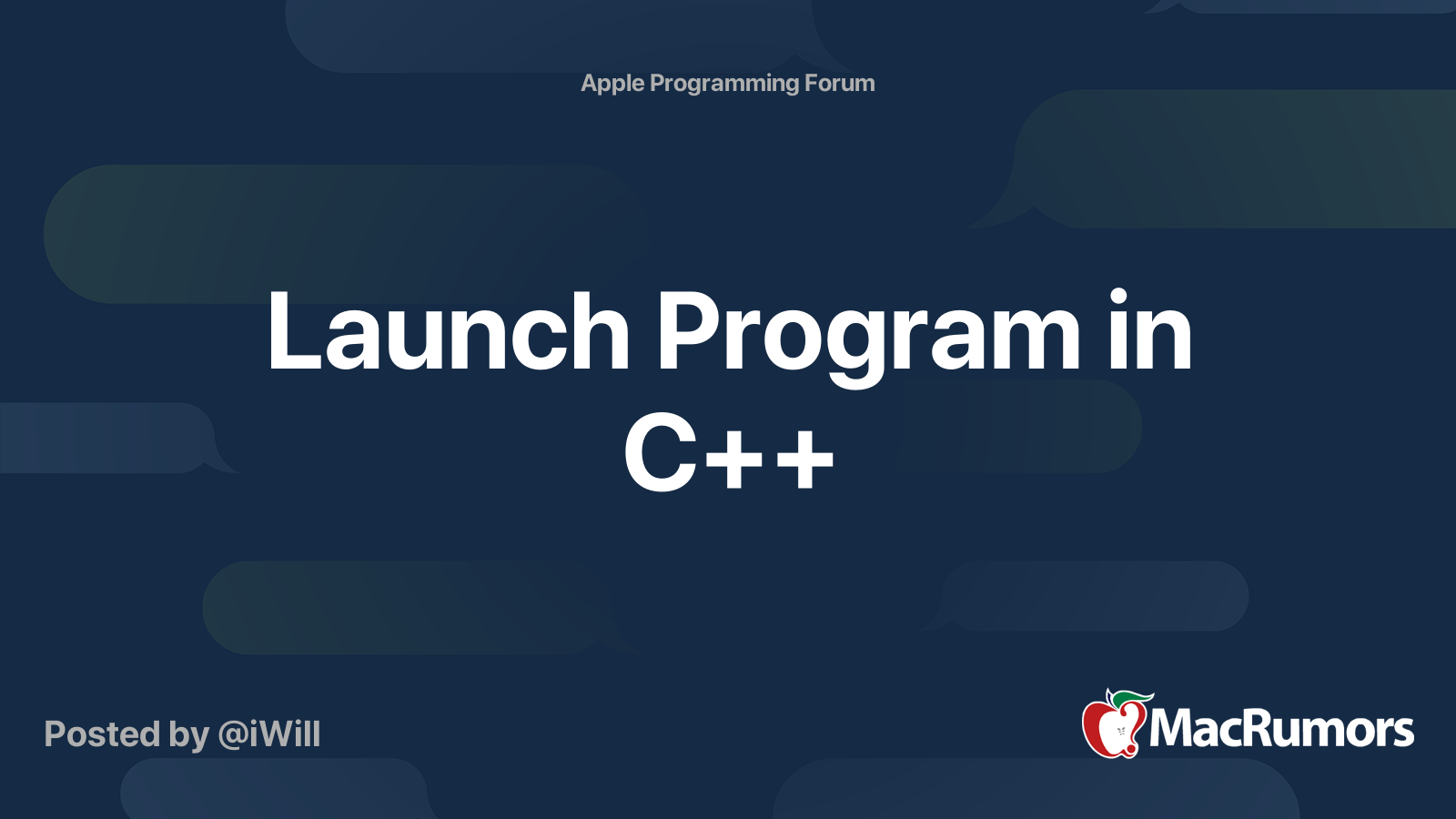 Apple Programming Forum

Launch Program in C++

Posted by @iWill

MacRumors